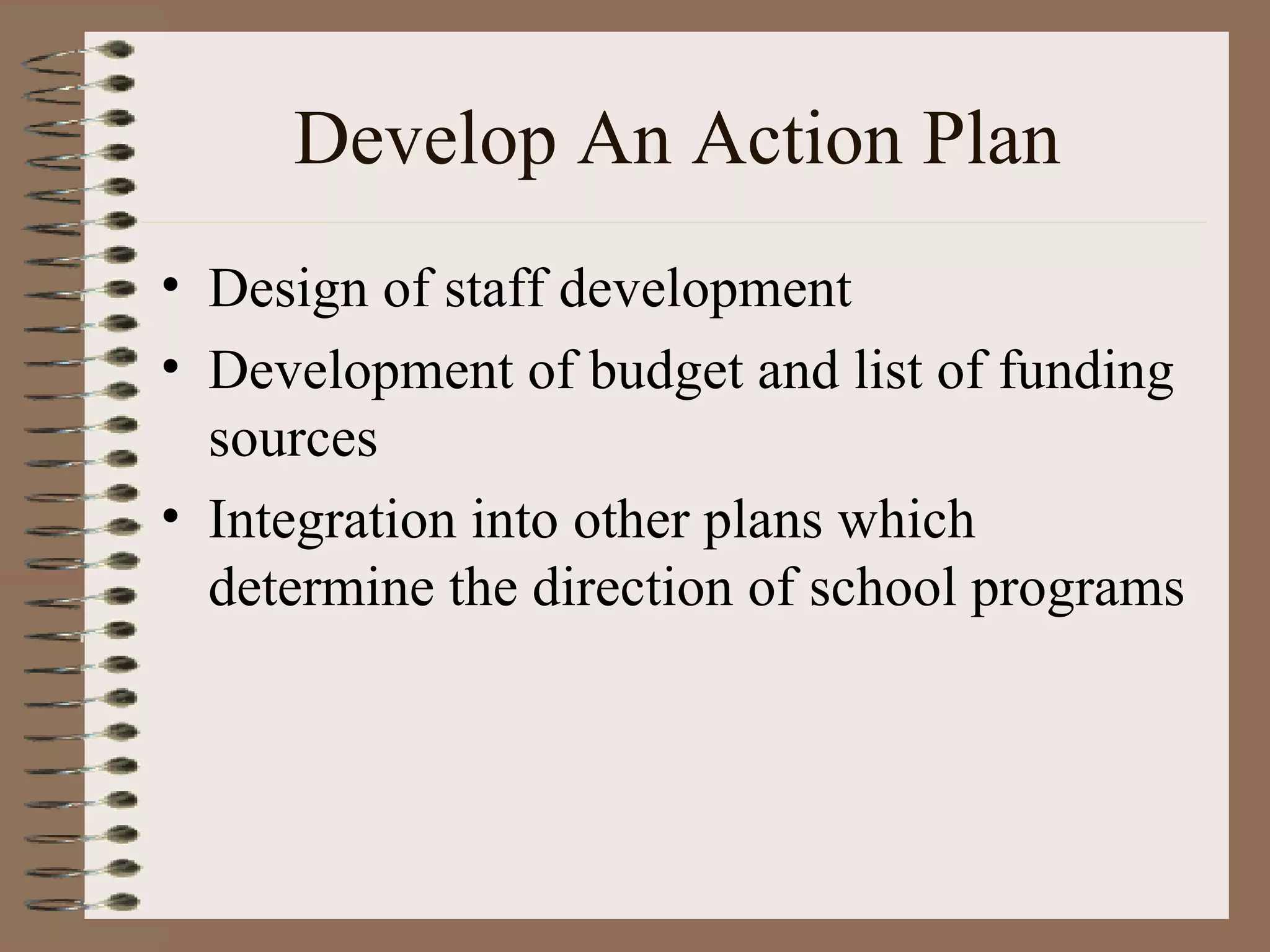 Develop An Action Plan

• Design of staff development
• Development of budget and list of funding sources
• Integration into other plans which determine the direction of school programs